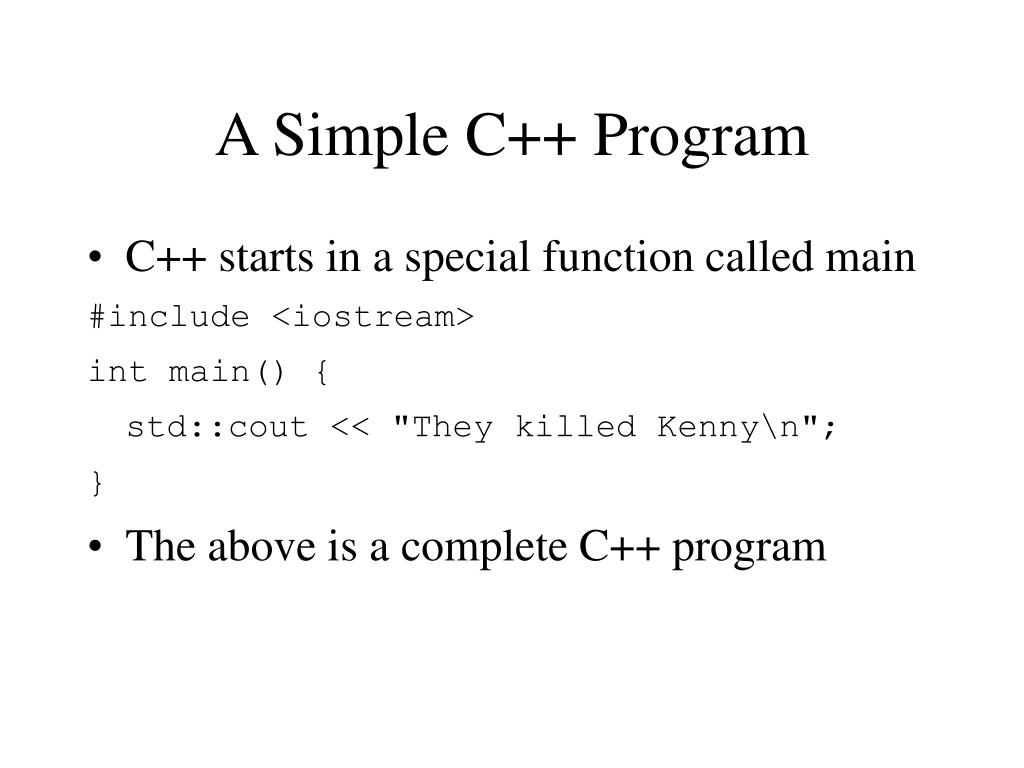 A Simple C++ Program

• C++ starts in a special function called main

#include <iostream>
int main() {
  std::cout << "They killed Kenny\n";
}

• The above is a complete C++ program